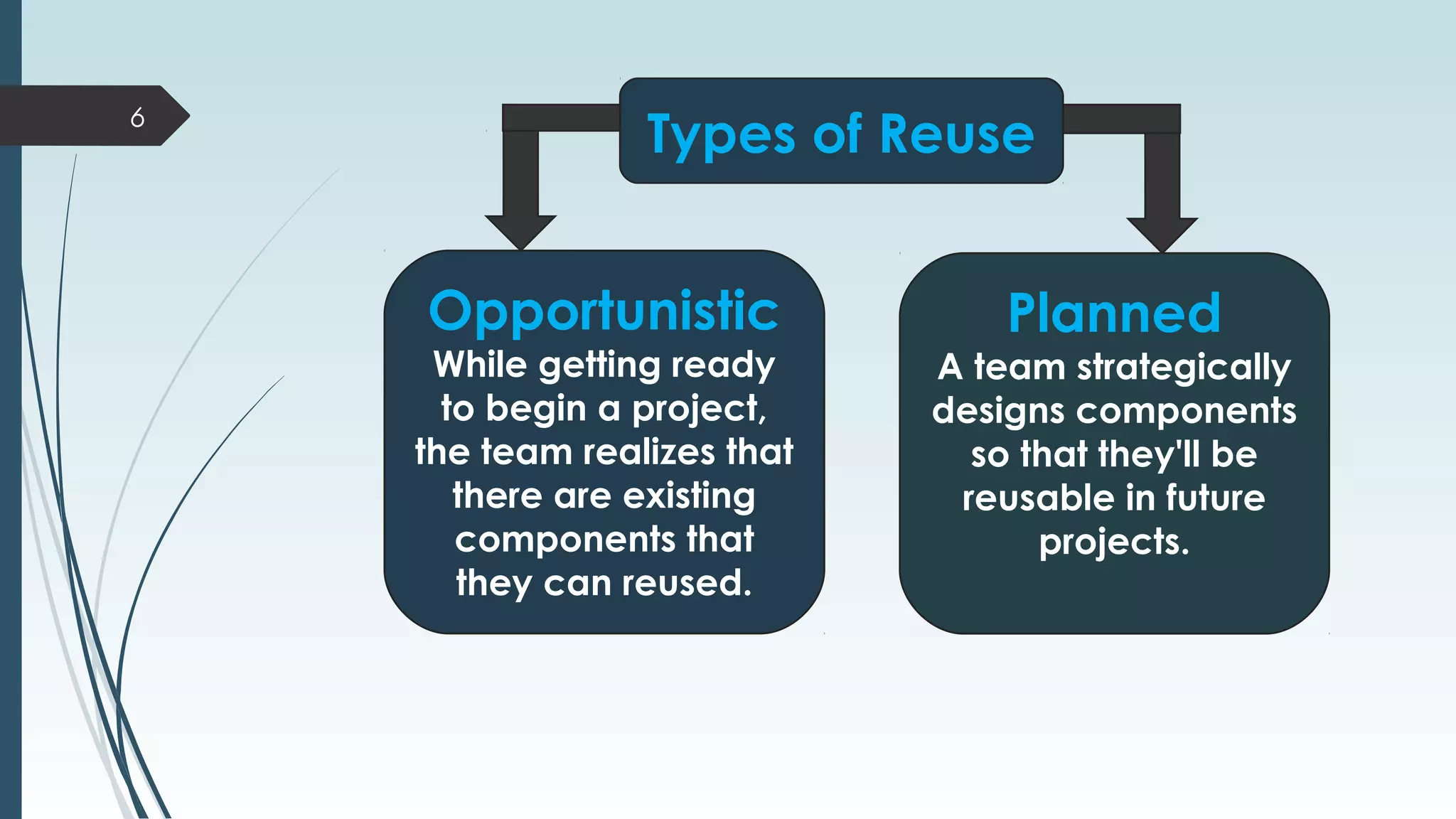 6

Types of Reuse

Opportunistic
While getting ready to begin a project, the team realizes that there are existing components that they can reused.

Planned
A team strategically designs components so that they'll be reusable in future projects.